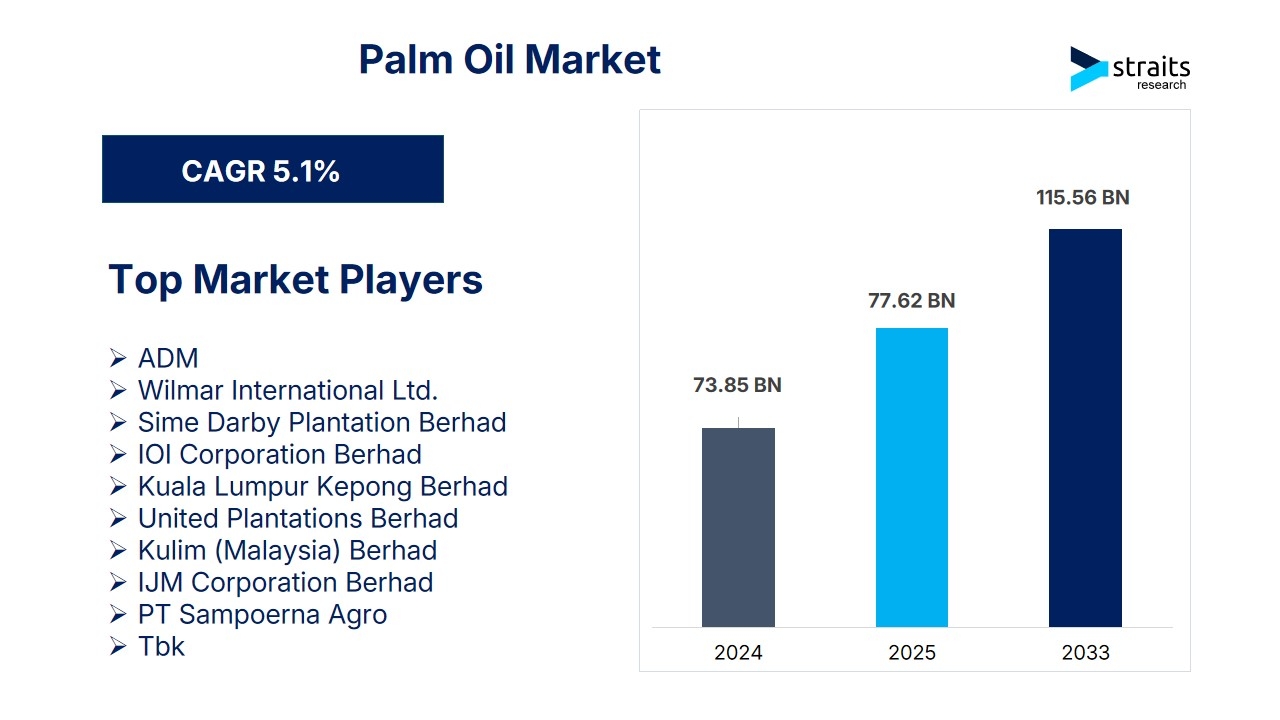 Palm Oil Market

straits research

CAGR 5.1%

Top Market Players

➢ ADM
➢ Wilmar International Ltd.
➢ Sime Darby Plantation Berhad
➢ IOI Corporation Berhad
➢ Kuala Lumpur Kepong Berhad
➢ United Plantations Berhad
➢ Kulim (Malaysia) Berhad
➢ IJM Corporation Berhad
➢ PT Sampoerna Agro
➢ Tbk

73.85 BN
77.62 BN
115.56 BN

2024
2025
2033